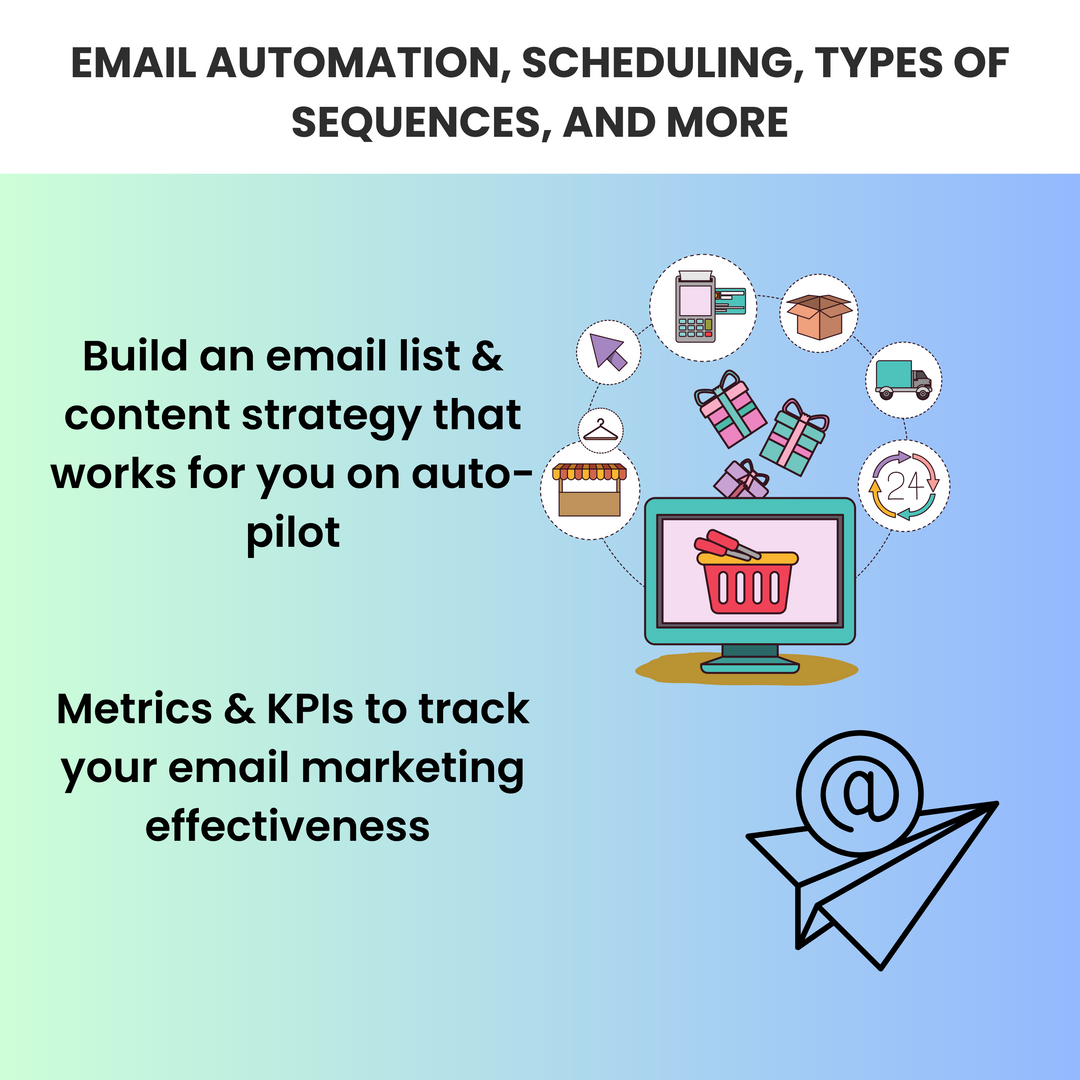 EMAIL AUTOMATION, SCHEDULING, TYPES OF SEQUENCES, AND MORE

Build an email list & content strategy that works for you on auto-pilot

24

Metrics & KPIs to track your email marketing effectiveness

@